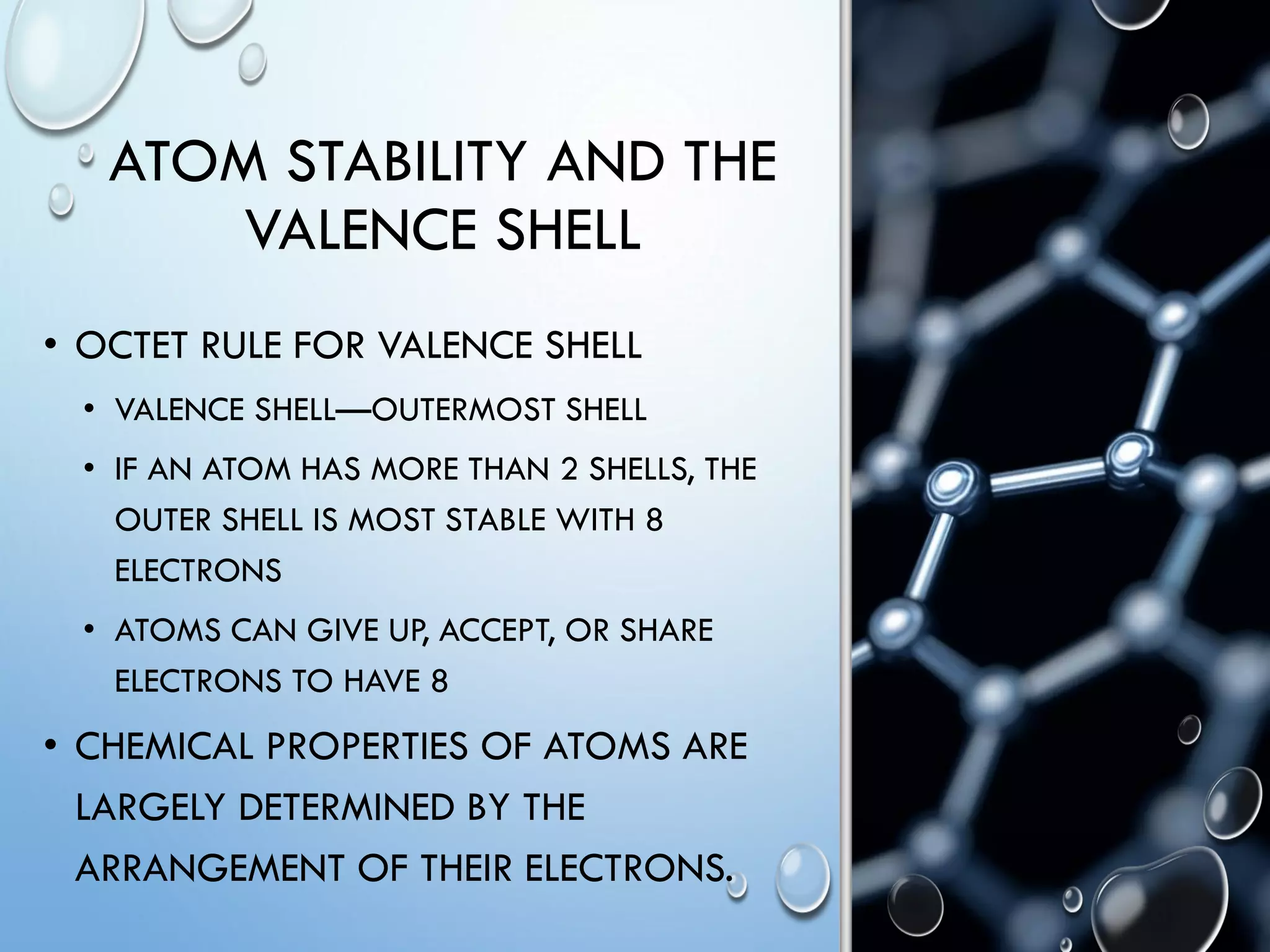 ATOM STABILITY AND THE VALENCE SHELL

• OCTET RULE FOR VALENCE SHELL
  • VALENCE SHELL—OUTERMOST SHELL
  • IF AN ATOM HAS MORE THAN 2 SHELLS, THE OUTER SHELL IS MOST STABLE WITH 8 ELECTRONS
  • ATOMS CAN GIVE UP, ACCEPT, OR SHARE ELECTRONS TO HAVE 8
• CHEMICAL PROPERTIES OF ATOMS ARE LARGELY DETERMINED BY THE ARRANGEMENT OF THEIR ELECTRONS.